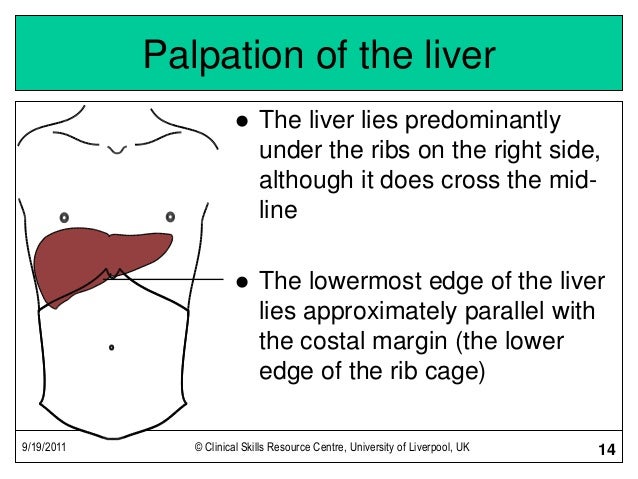 Palpation of the liver

● The liver lies predominantly under the ribs on the right side, although it does cross the mid-line

● The lowermost edge of the liver lies approximately parallel with the costal margin (the lower edge of the rib cage)

9/19/2011 © Clinical Skills Resource Centre, University of Liverpool, UK 14